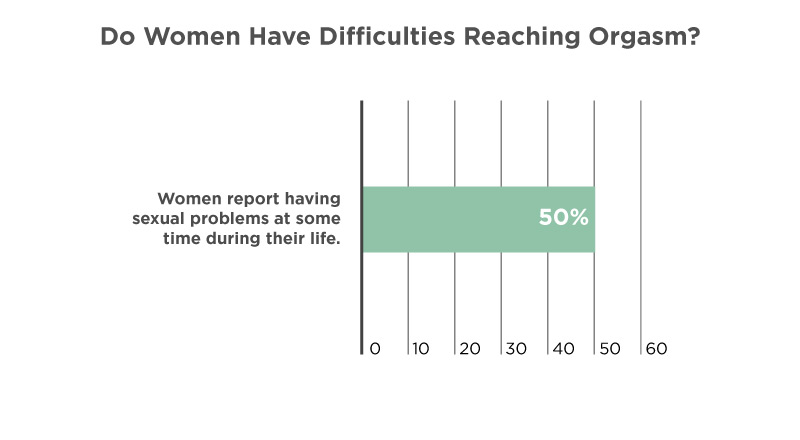 Do Women Have Difficulties Reaching Orgasm?

Women report having sexual problems at some time during their life.

50%

0
10
20
30
40
50
60